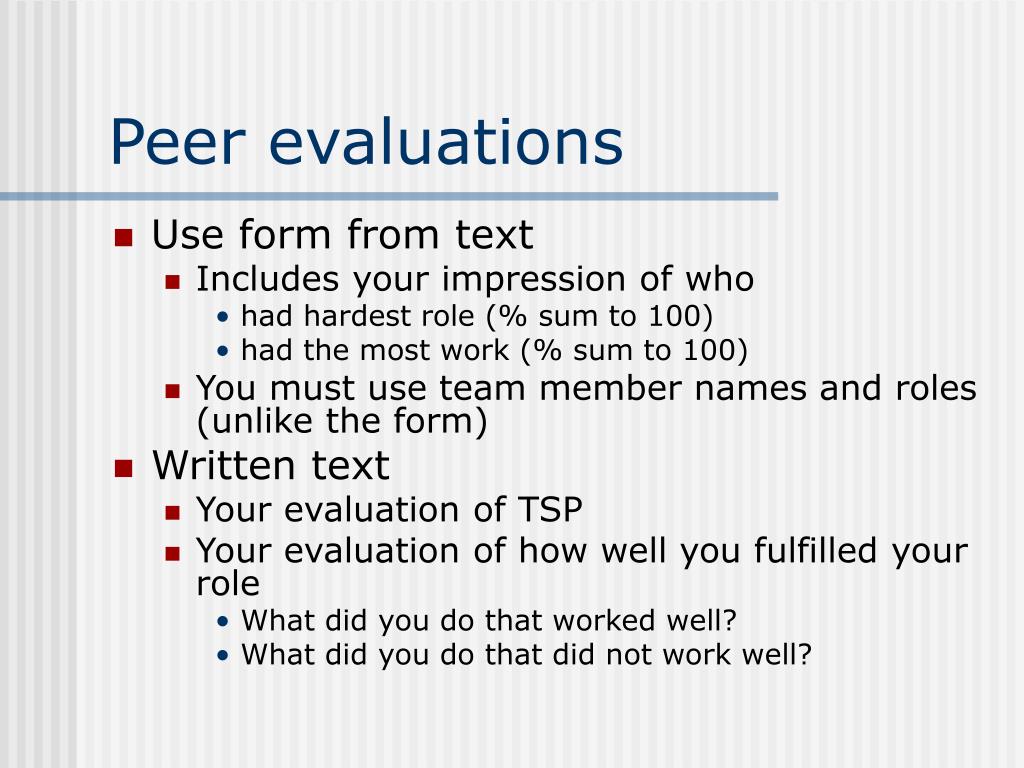 Peer evaluations

- Use form from text
  - Includes your impression of who
    - had hardest role (% sum to 100)
    - had the most work (% sum to 100)
  - You must use team member names and roles (unlike the form)
- Written text
  - Your evaluation of TSP
  - Your evaluation of how well you fulfilled your role
    - What did you do that worked well?
    - What did you do that did not work well?